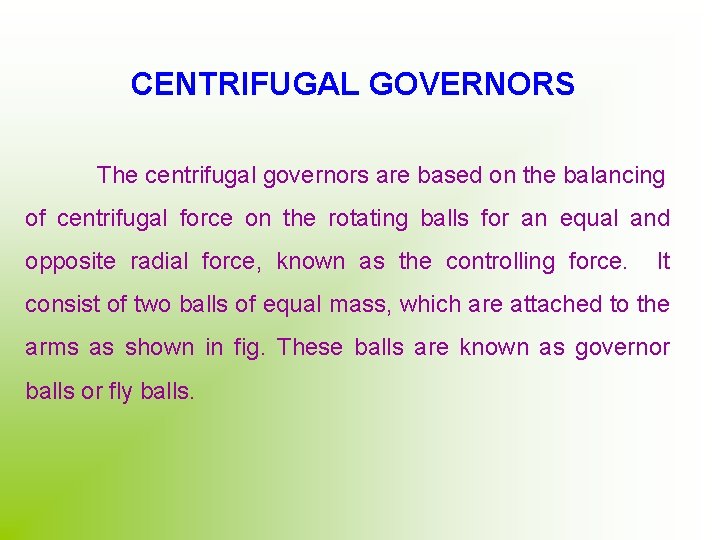 CENTRIFUGAL GOVERNORS

The centrifugal governors are based on the balancing of centrifugal force on the rotating balls for an equal and opposite radial force, known as the controlling force. It consist of two balls of equal mass, which are attached to the arms as shown in fig. These balls are known as governor balls or fly balls.